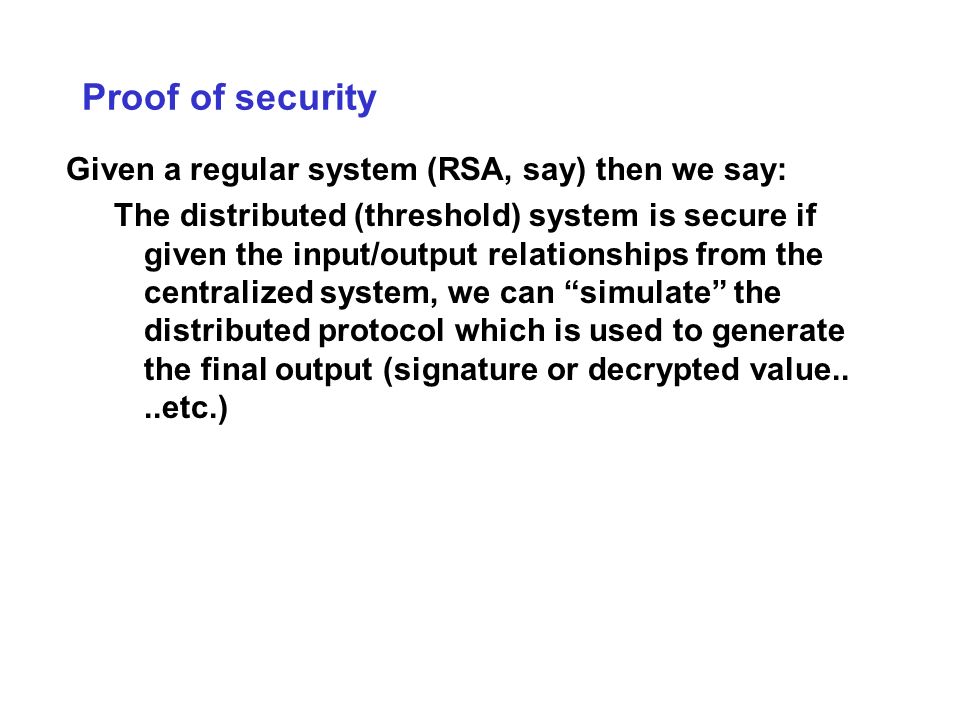 Proof of security

Given a regular system (RSA, say) then we say:

The distributed (threshold) system is secure if given the input/output relationships from the centralized system, we can “simulate” the distributed protocol which is used to generate the final output (signature or decrypted value.. ..etc.)